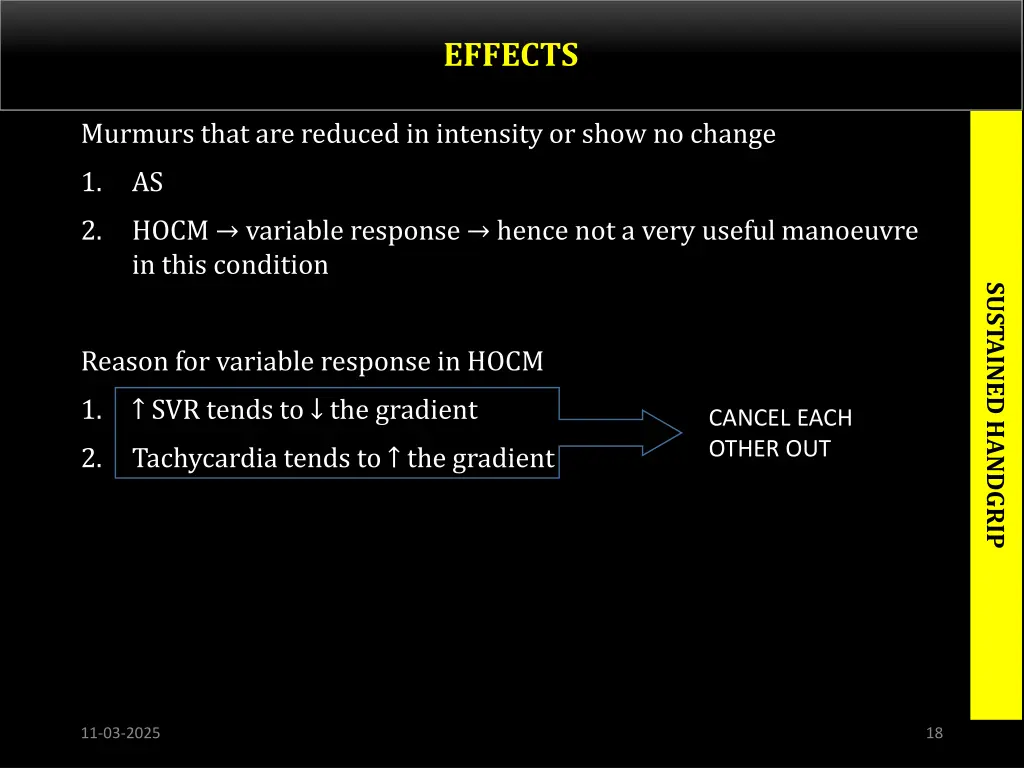 EFFECTS

Murmurs that are reduced in intensity or show no change

1. AS

2. HOCM → variable response → hence not a very useful manoeuvre in this condition

Reason for variable response in HOCM

1. ↑ SVR tends to ↓ the gradient

2. Tachycardia tends to ↑ the gradient

CANCEL EACH OTHER OUT

SUSTAINED HANDGRIP

11-03-2025

18